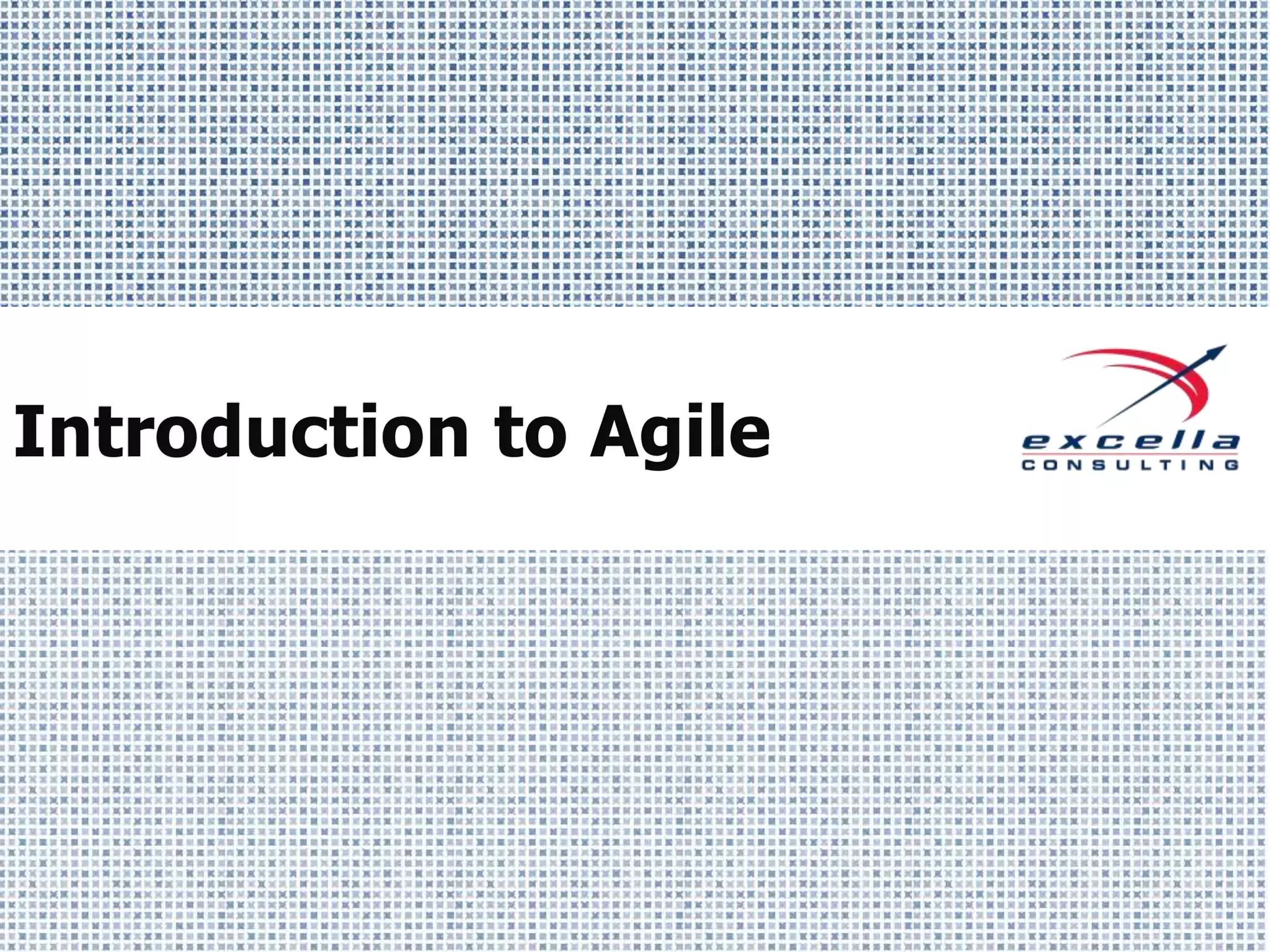 Introduction to Agile

excella
CONSULTING